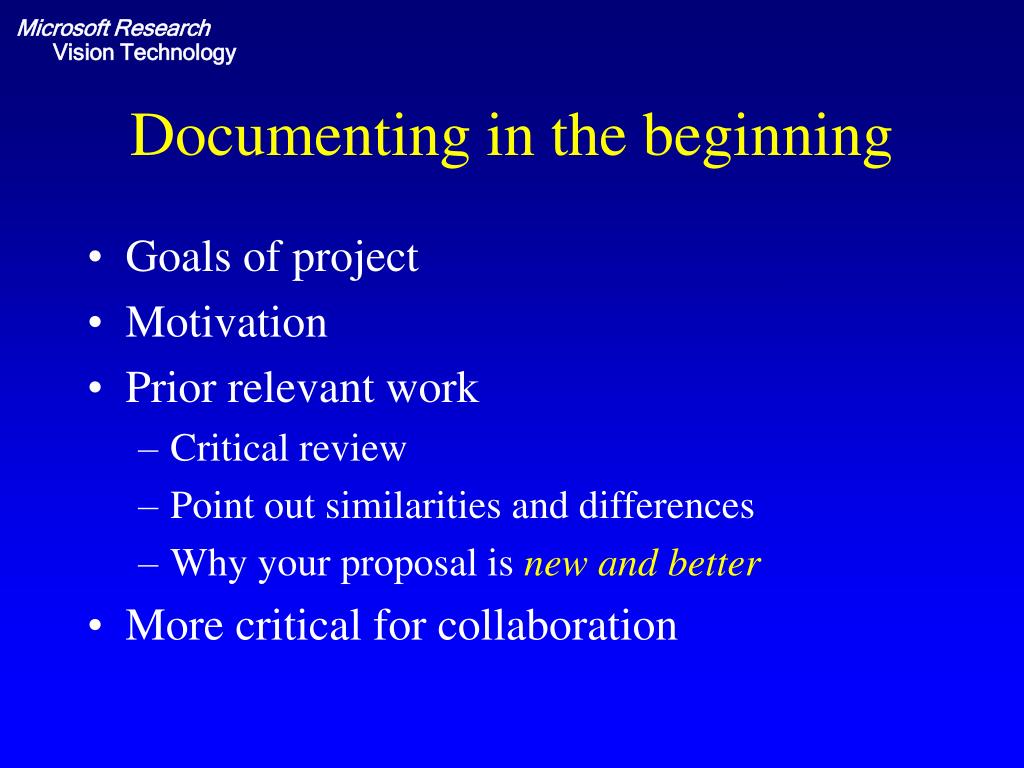 Microsoft Research
Vision Technology

Documenting in the beginning

• Goals of project
• Motivation
• Prior relevant work
– Critical review
– Point out similarities and differences
– Why your proposal is new and better
• More critical for collaboration